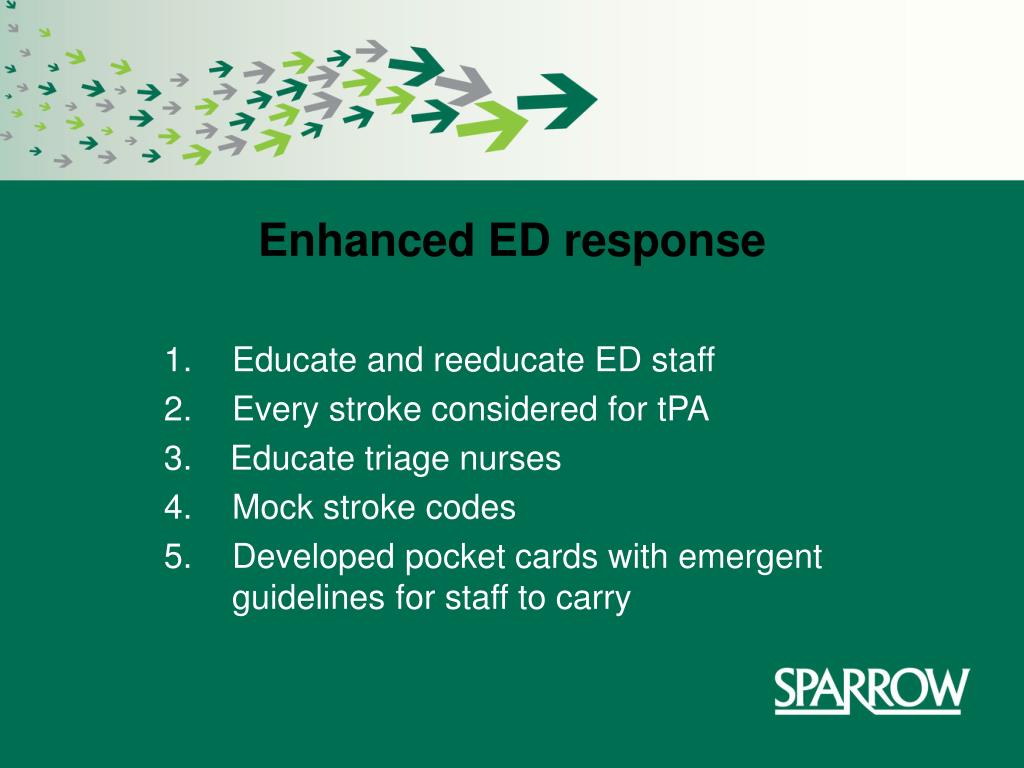 Enhanced ED response

1. Educate and reeducate ED staff
2. Every stroke considered for tPA
3. Educate triage nurses
4. Mock stroke codes
5. Developed pocket cards with emergent guidelines for staff to carry

SPARROW